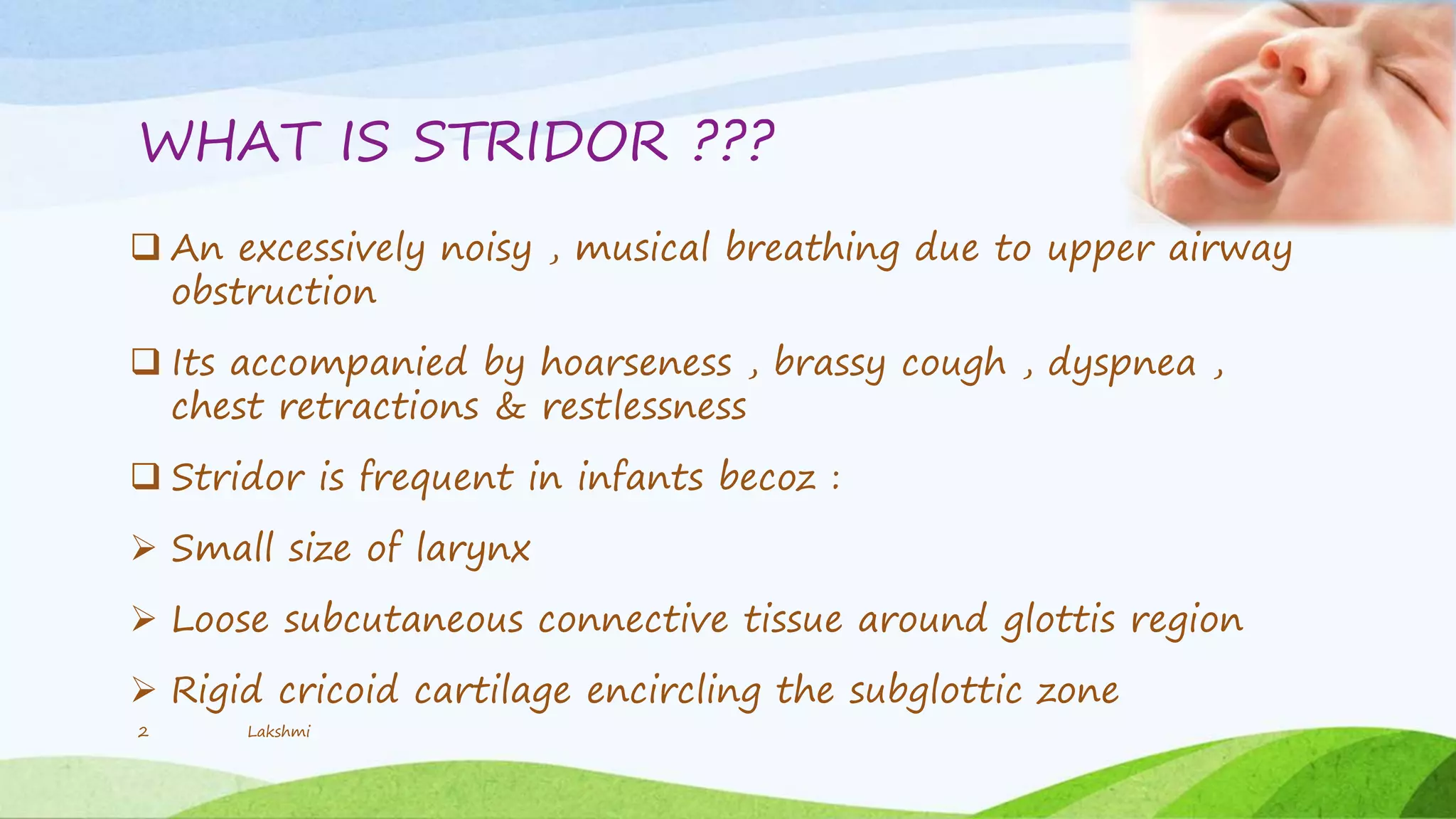 WHAT IS STRIDOR ???

❑ An excessively noisy , musical breathing due to upper airway obstruction

❑ Its accompanied by hoarseness , brassy cough , dyspnea , chest retractions & restlessness

❑ Stridor is frequent in infants becoz :

➢ Small size of larynx

➢ Loose subcutaneous connective tissue around glottis region

➢ Rigid cricoid cartilage encircling the subglottic zone

2 Lakshmi